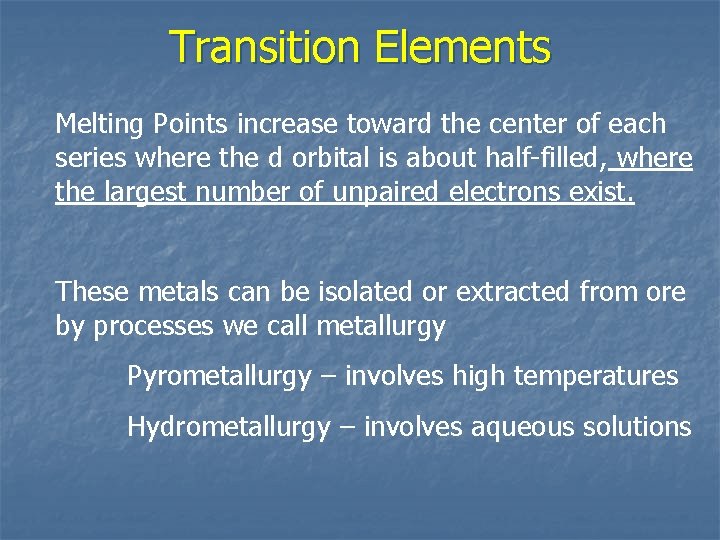 Transition Elements

Melting Points increase toward the center of each series where the d orbital is about half-filled, where the largest number of unpaired electrons exist.

These metals can be isolated or extracted from ore by processes we call metallurgy

Pyrometallurgy – involves high temperatures

Hydrometallurgy – involves aqueous solutions